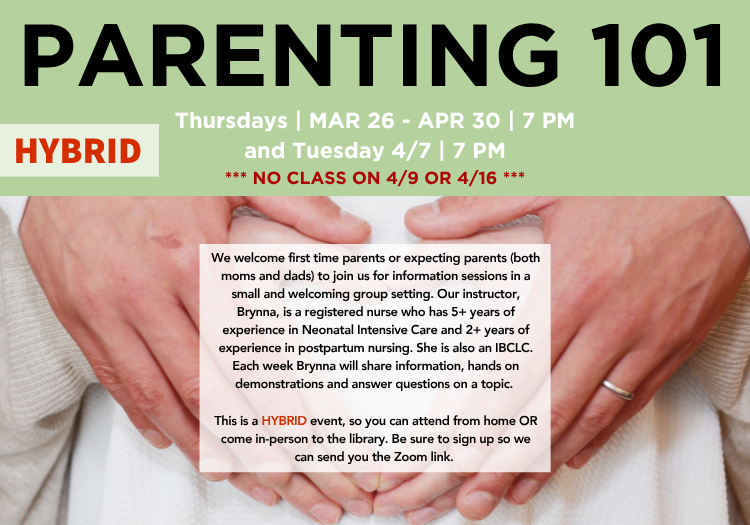 PARENTING 101

HYBRID

Thursdays | MAR 26 - APR 30 | 7 PM
and Tuesday 4/7 | 7 PM
*** NO CLASS ON 4/9 OR 4/16 ***

We welcome first time parents or expecting parents (both moms and dads) to join us for information sessions in a small and welcoming group setting. Our instructor, Brynna, is a registered nurse who has 5+ years of experience in Neonatal Intensive Care and 2+ years of experience in postpartum nursing. She is also an IBCLC. Each week Brynna will share information, hands on demonstrations and answer questions on a topic.

This is a HYBRID event, so you can attend from home OR come in-person to the library. Be sure to sign up so we can send you the Zoom link.